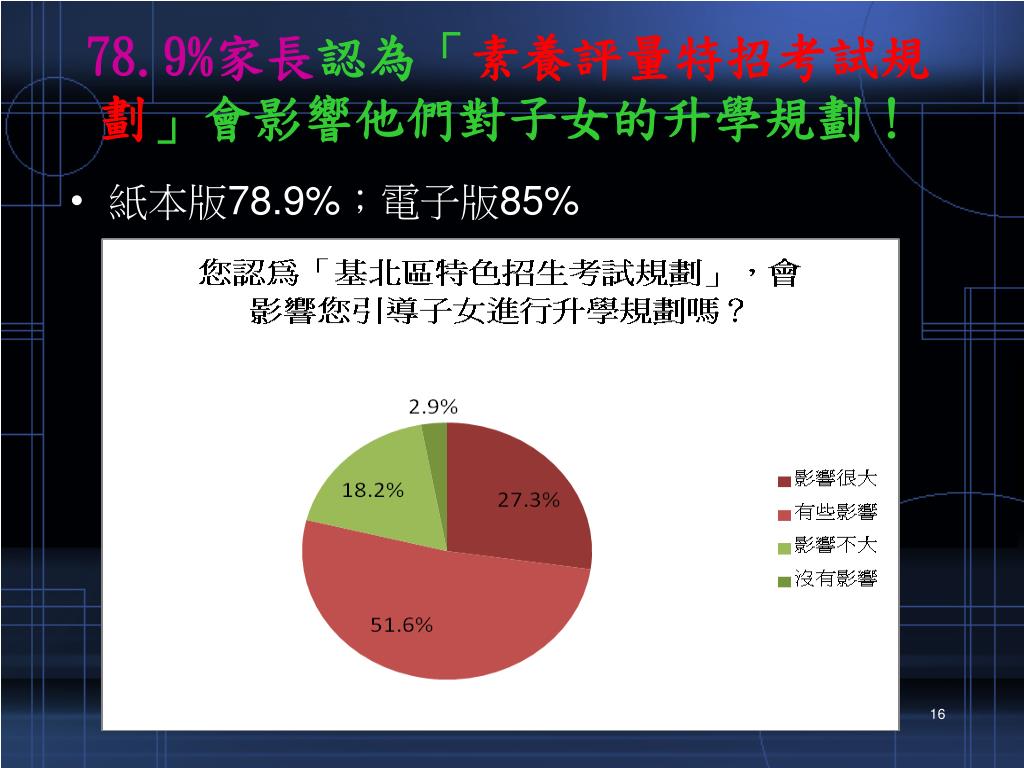 78.9%家長認為「素養評量特招考試規劃」會影響他們對子女的升學規劃！

• 紙本版78.9%；電子版85%

您認爲「基北區特色招生考試規劃」，會影響您引導子女進行升學規劃嗎？

2.9%
18.2%
27.3%
51.6%

影響很大
有些影響
影響不大
沒有影響

16